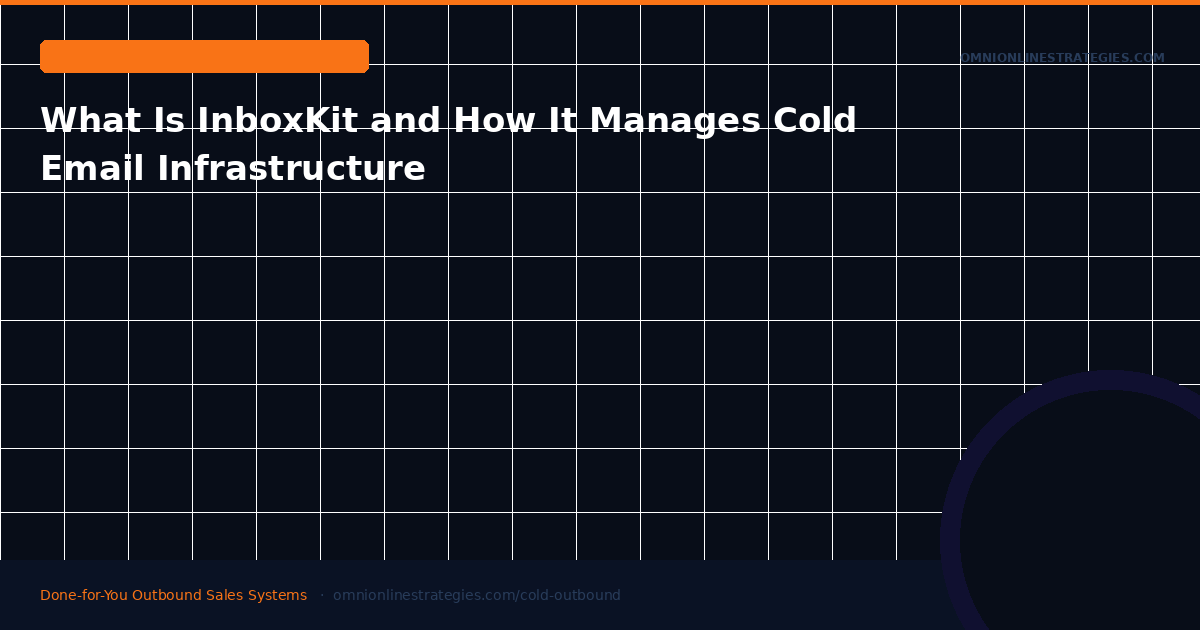 OMNIONLINESTRATEGIES.COM

What Is InboxKit and How It Manages Cold Email Infrastructure

Done-for-You Outbound Sales Systems · omnionlinestrategies.com/cold-outbound